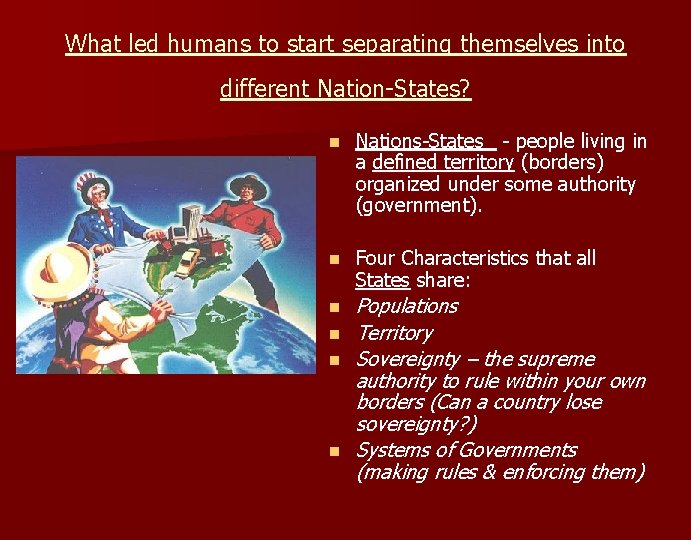 What led humans to start separating themselves into different Nation-States?

- Nations-States - people living in a defined territory (borders) organized under some authority (government).

- Four Characteristics that all States share:
- Populations
- Territory
- Sovereignty – the supreme authority to rule within your own borders (Can a country lose sovereignty?)
- Systems of Governments (making rules & enforcing them)